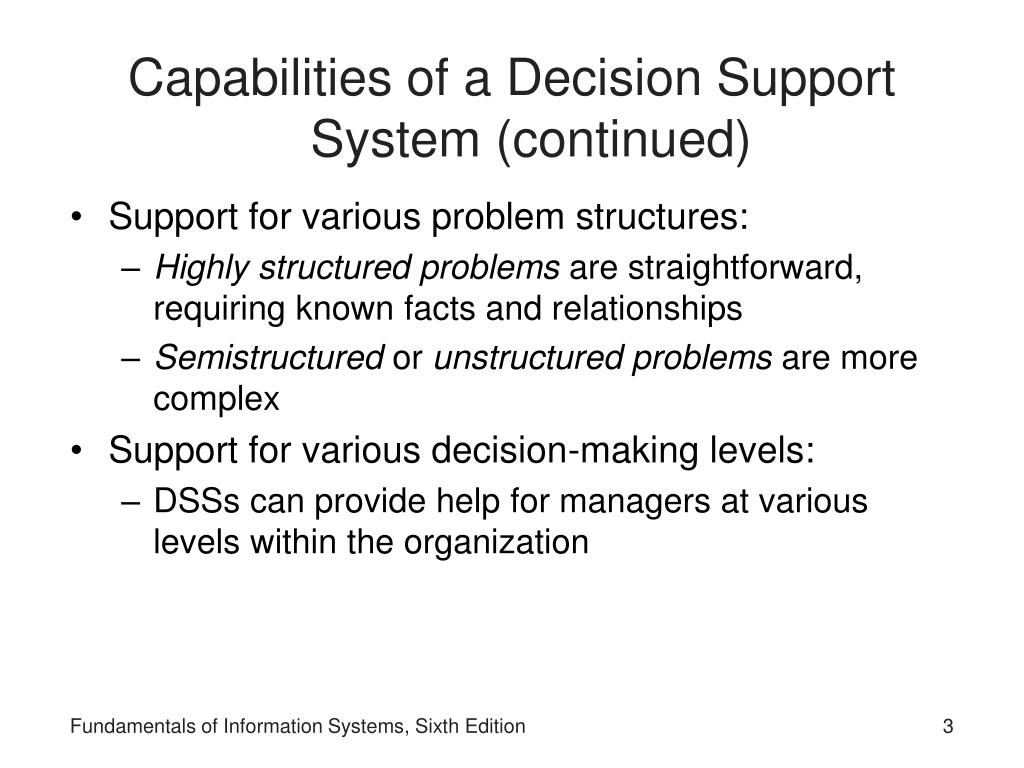 Capabilities of a Decision Support System (continued)

• Support for various problem structures:
– Highly structured problems are straightforward, requiring known facts and relationships
– Semistructured or unstructured problems are more complex

• Support for various decision-making levels:
– DSSs can provide help for managers at various levels within the organization

Fundamentals of Information Systems, Sixth Edition

3